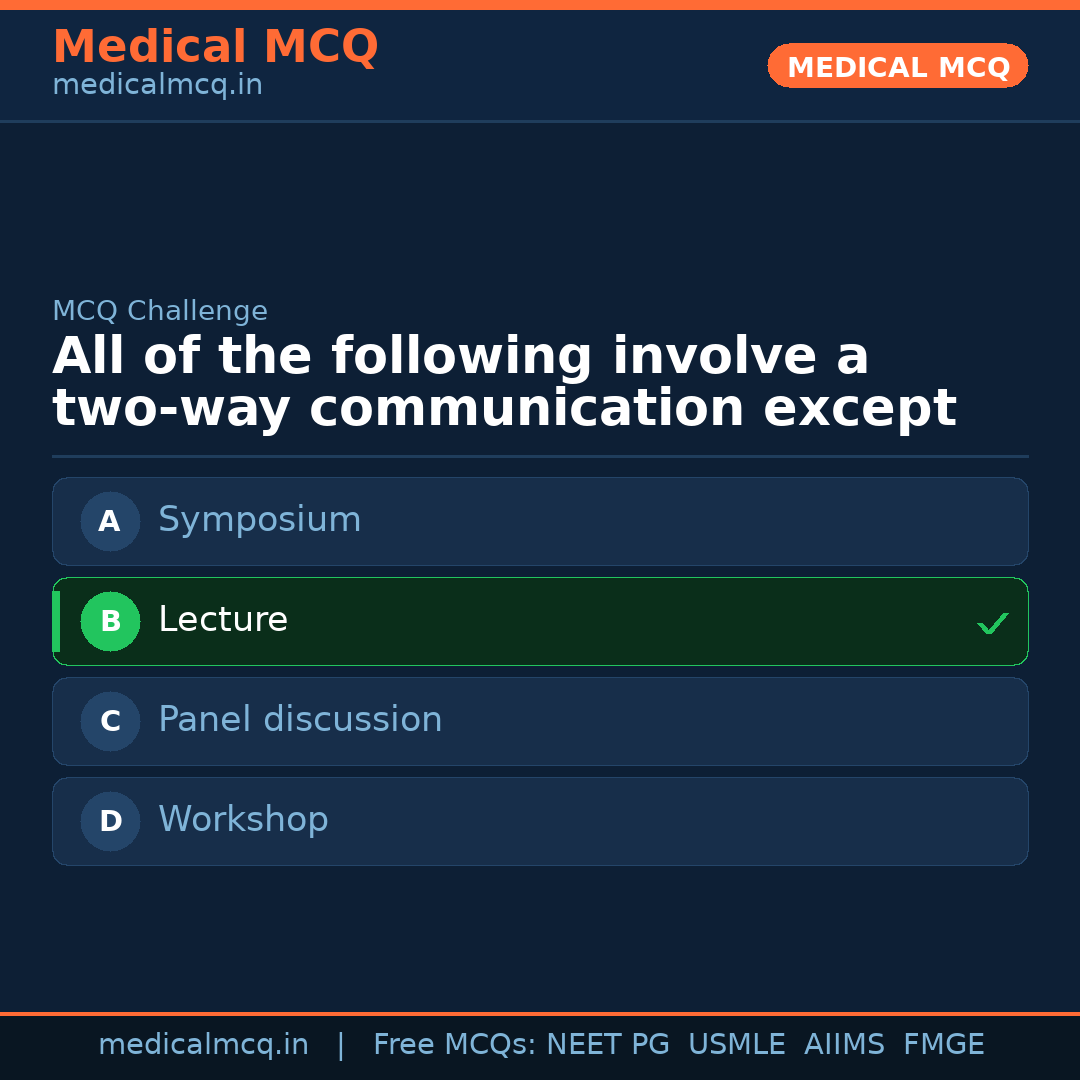 Medical MCQ
medicalmcq.in

MEDICAL MCQ

MCQ Challenge

All of the following involve a two-way communication except

A Symposium

B Lecture ✓

C Panel discussion

D Workshop

medicalmcq.in | Free MCQs: NEET PG USMLE AIIMS FMGE